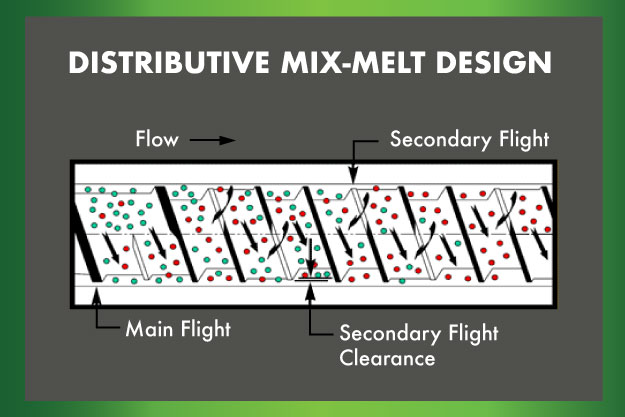 DISTRIBUTIVE MIX-MELT DESIGN

Flow

Secondary Flight

Main Flight

Secondary Flight Clearance